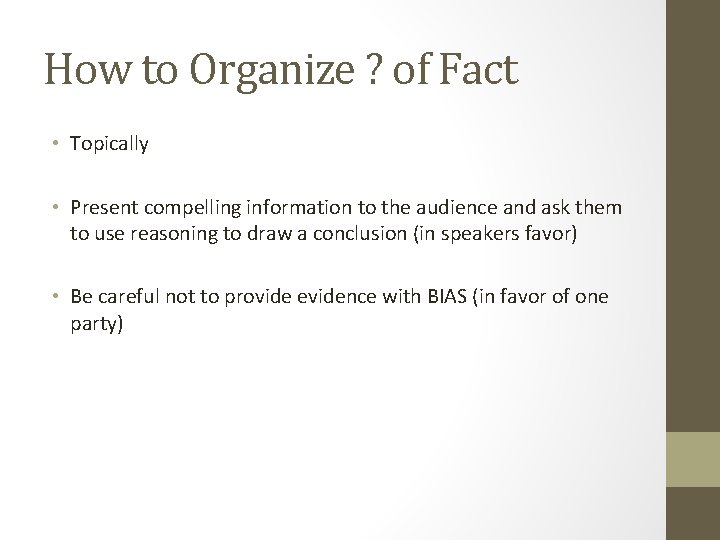 How to Organize ? of Fact

• Topically

• Present compelling information to the audience and ask them to use reasoning to draw a conclusion (in speakers favor)

• Be careful not to provide evidence with BIAS (in favor of one party)